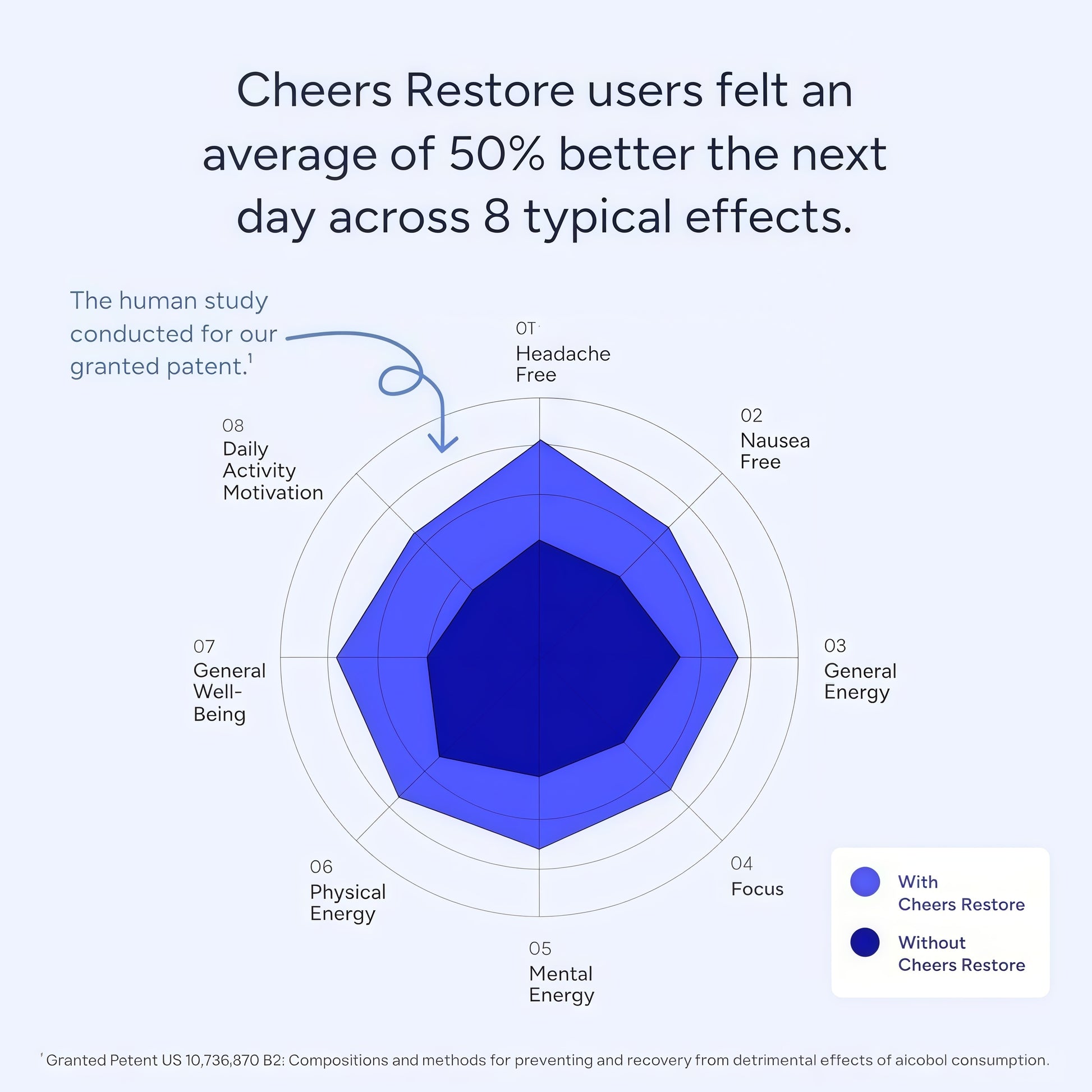 Cheers Restore users felt an average of 50% better the next day across 8 typical effects.

The human study conducted for our granted patent.$^1$

0T
Headache Free

02
Nausea Free

03
General Energy

04
Focus

05
Mental Energy

06
Physical Energy

07
General Well-Being

08
Daily Activity Motivation

With Cheers Restore

Without Cheers Restore

$^1$ Granted Petent US 10,736,870 B2: Compositions and methods for preventing and recovery from detrimental effects of aicobol consumption.